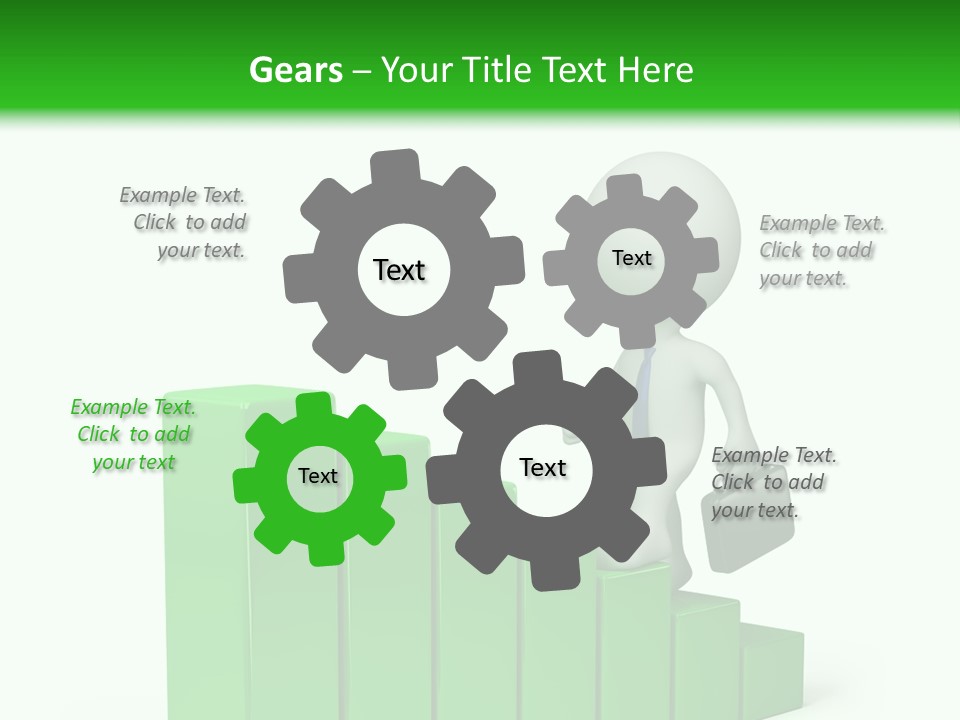 Gears – Your Title Text Here

Example Text. Click to add your text.

Text

Text

Example Text. Click to add your text.

Example Text. Click to add your text

Text

Text

Example Text. Click to add your text.